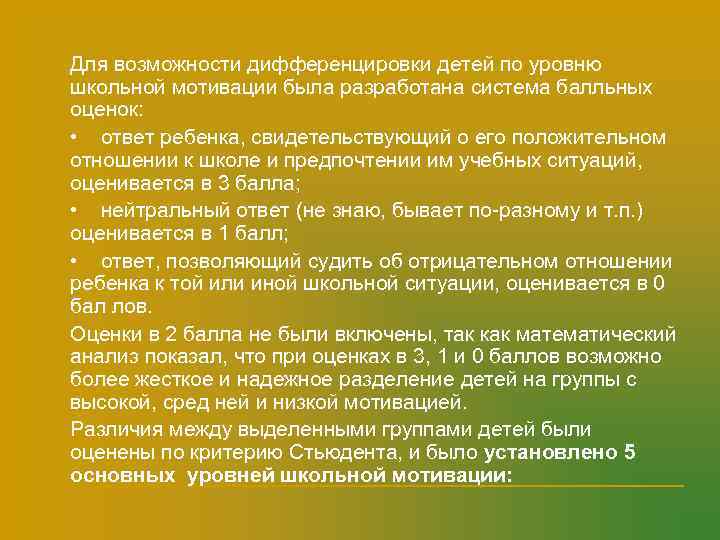 Для возможности дифференцировки детей по уровню школьной мотивации была разработана система балльных оценок:

• ответ ребенка, свидетельствующий о его положительном отношении к школе и предпочтении им учебных ситуаций, оценивается в 3 балла;

• нейтральный ответ (не знаю, бывает по-разному и т.п.) оценивается в 1 балл;

• ответ, позволяющий судить об отрицательном отношении ребенка к той или иной школьной ситуации, оценивается в 0 бал лов.

Оценки в 2 балла не были включены, так как математический анализ показал, что при оценках в 3, 1 и 0 баллов возможно более жесткое и надежное разделение детей на группы с высокой, сред ней и низкой мотивацией.

Различия между выделенными группами детей были оценены по критерию Стьюдента, и было установлено 5 основных уровней школьной мотивации: